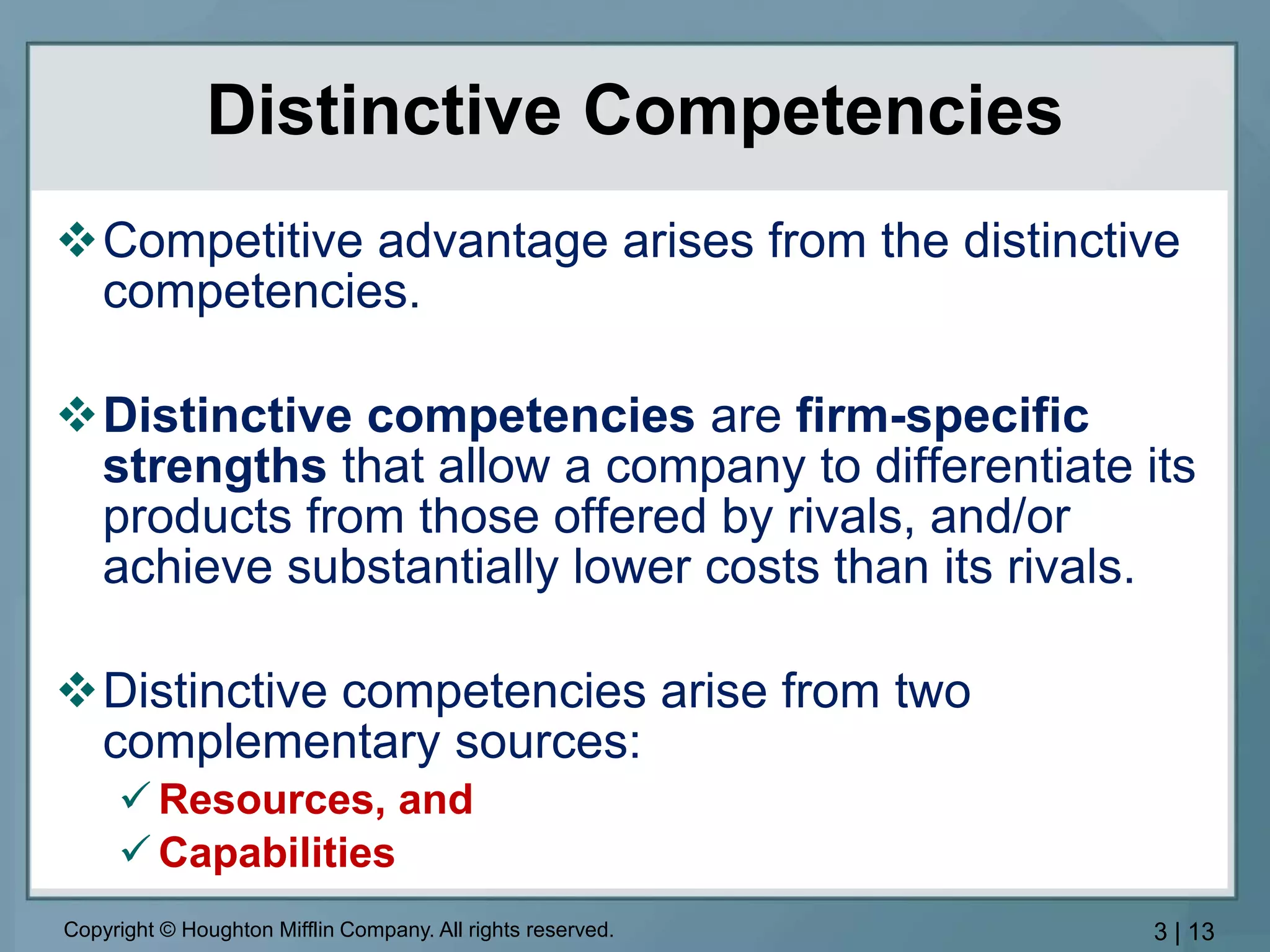 Distinctive Competencies

❖ Competitive advantage arises from the distinctive competencies.

❖ Distinctive competencies are firm-specific strengths that allow a company to differentiate its products from those offered by rivals, and/or achieve substantially lower costs than its rivals.

❖ Distinctive competencies arise from two complementary sources:
✓ Resources, and
✓ Capabilities

Copyright © Houghton Mifflin Company. All rights reserved.

3 | 13